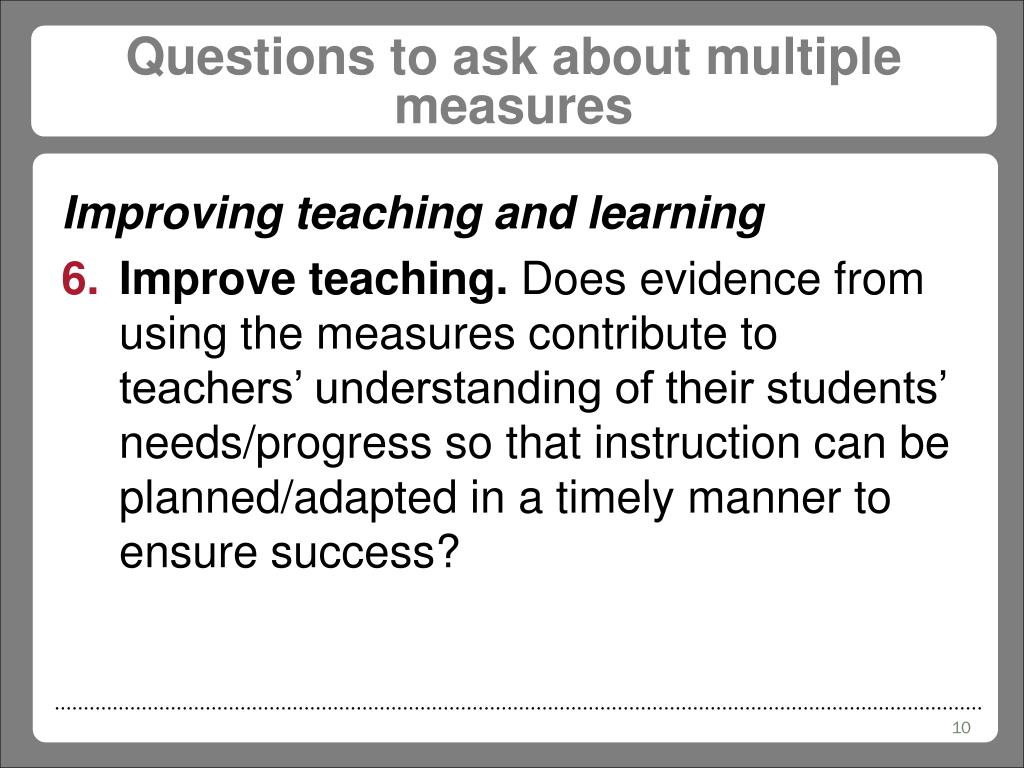 Questions to ask about multiple measures

Improving teaching and learning

6. Improve teaching. Does evidence from using the measures contribute to teachers’ understanding of their students’ needs/progress so that instruction can be planned/adapted in a timely manner to ensure success?

10